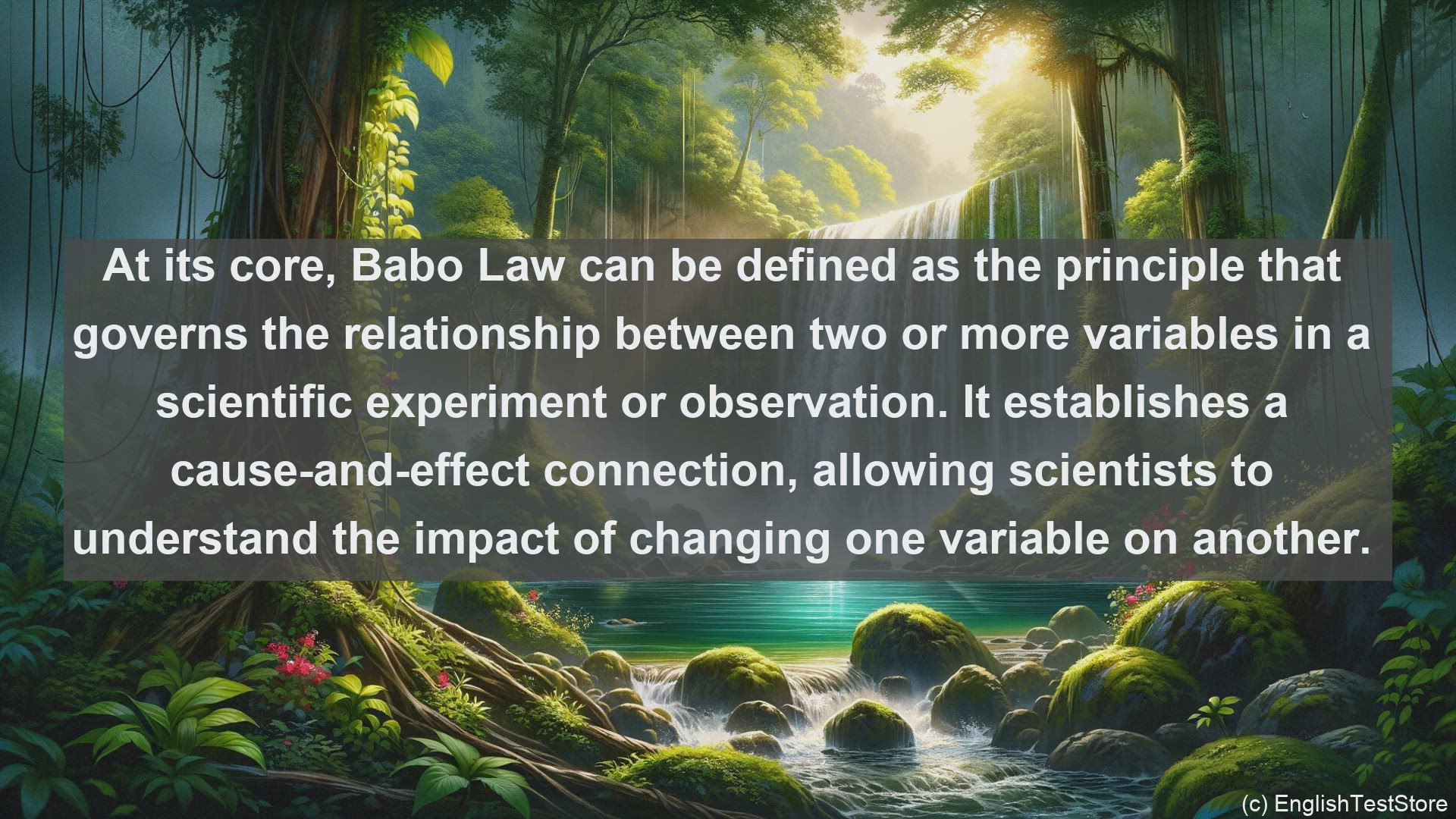 At its core, Babo Law can be defined as the principle that governs the relationship between two or more variables in a scientific experiment or observation. It establishes a cause-and-effect connection, allowing scientists to understand the impact of changing one variable on another.

(c) EnglishTestStore